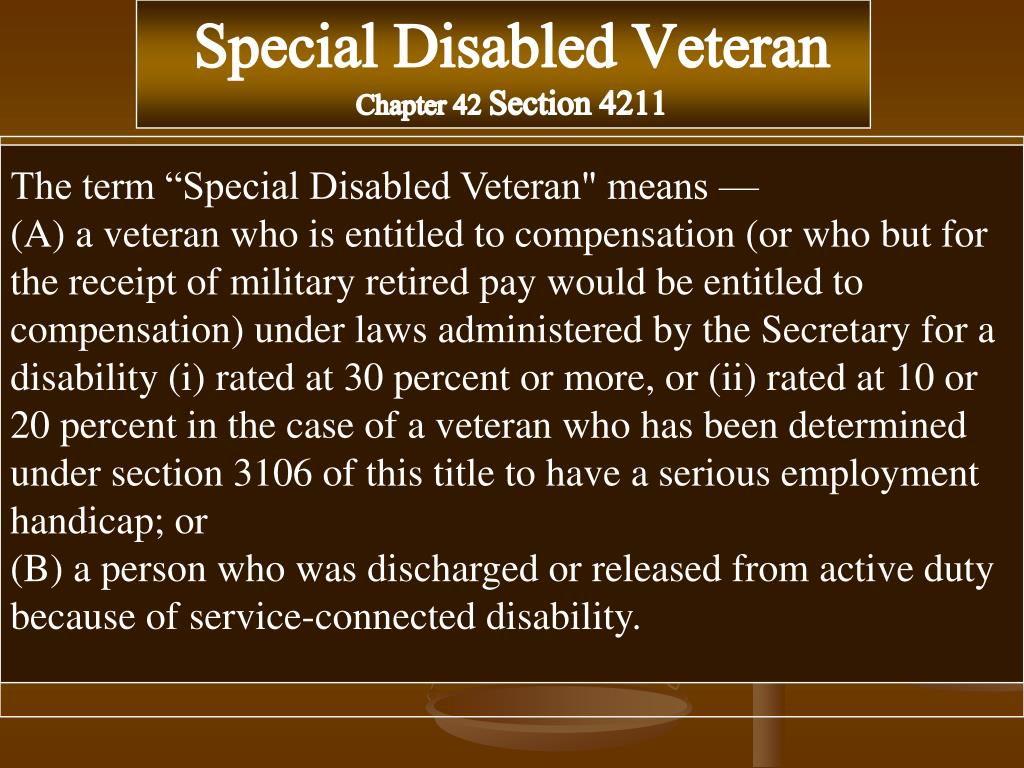 Special Disabled Veteran
Chapter 42 Section 4211

The term “Special Disabled Veteran" means —
(A) a veteran who is entitled to compensation (or who but for the receipt of military retired pay would be entitled to compensation) under laws administered by the Secretary for a disability (i) rated at 30 percent or more, or (ii) rated at 10 or 20 percent in the case of a veteran who has been determined under section 3106 of this title to have a serious employment handicap; or
(B) a person who was discharged or released from active duty because of service-connected disability.